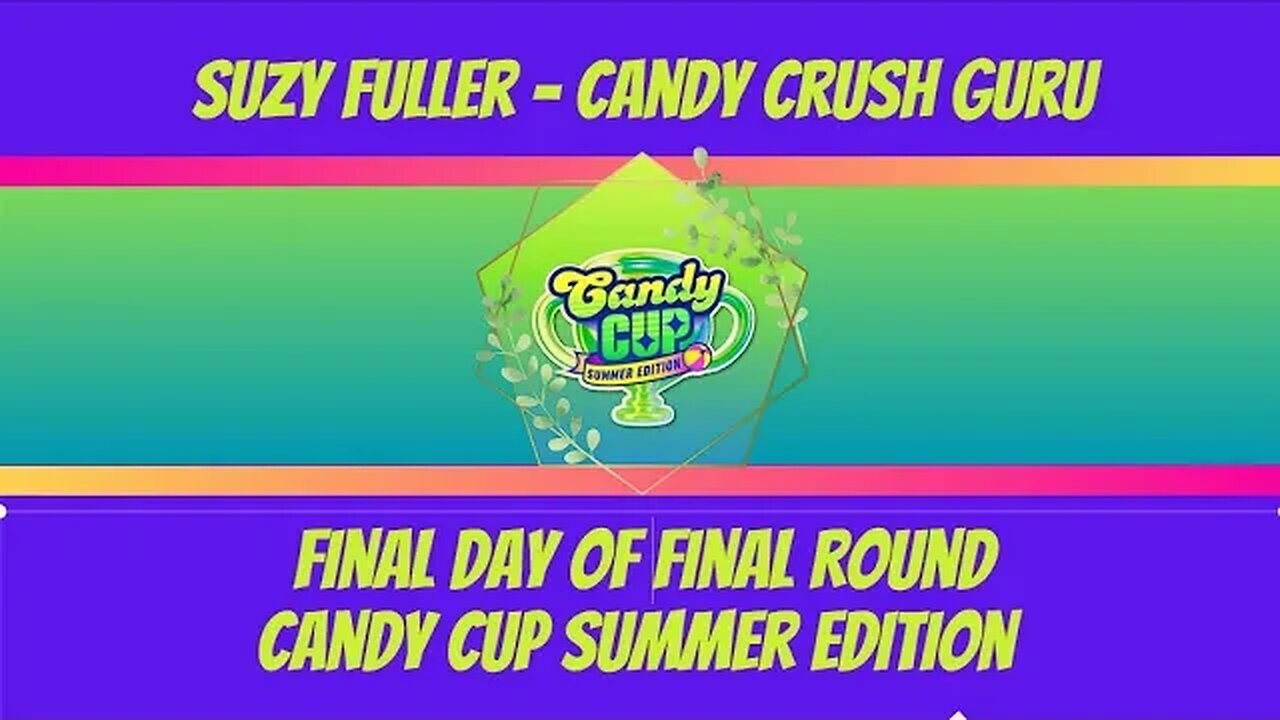 SUZY FULLER - CANDY CRUSH GURU

Candy CUP SUMMER EDITION

FINAL DAY OF FINAL ROUND
CANDY CUP SUMMER EDITION